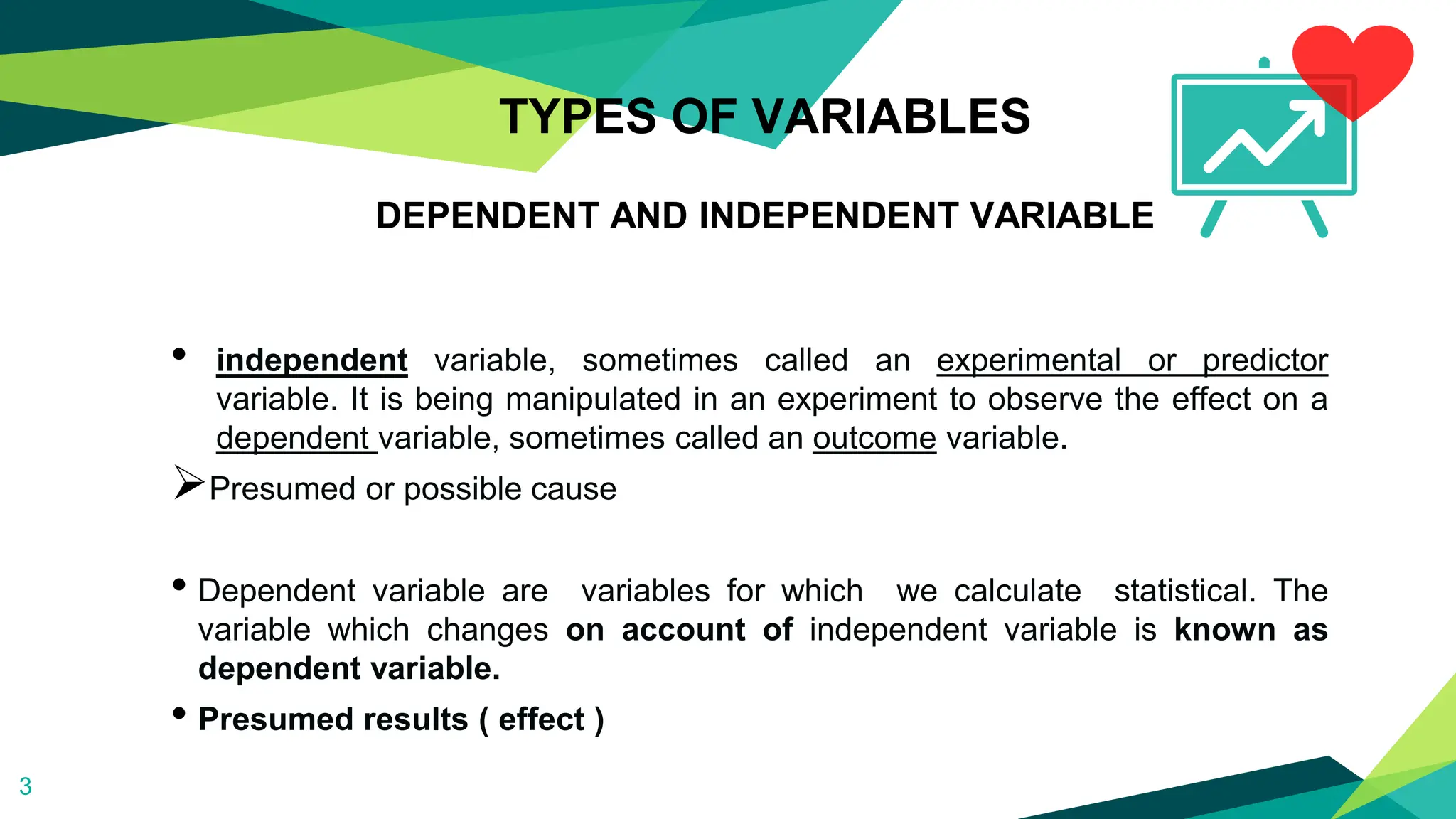 TYPES OF VARIABLES

DEPENDENT AND INDEPENDENT VARIABLE

• independent variable, sometimes called an experimental or predictor variable. It is being manipulated in an experiment to observe the effect on a dependent variable, sometimes called an outcome variable.

➢ Presumed or possible cause

• Dependent variable are variables for which we calculate statistical. The variable which changes on account of independent variable is known as dependent variable.

• Presumed results ( effect )

3